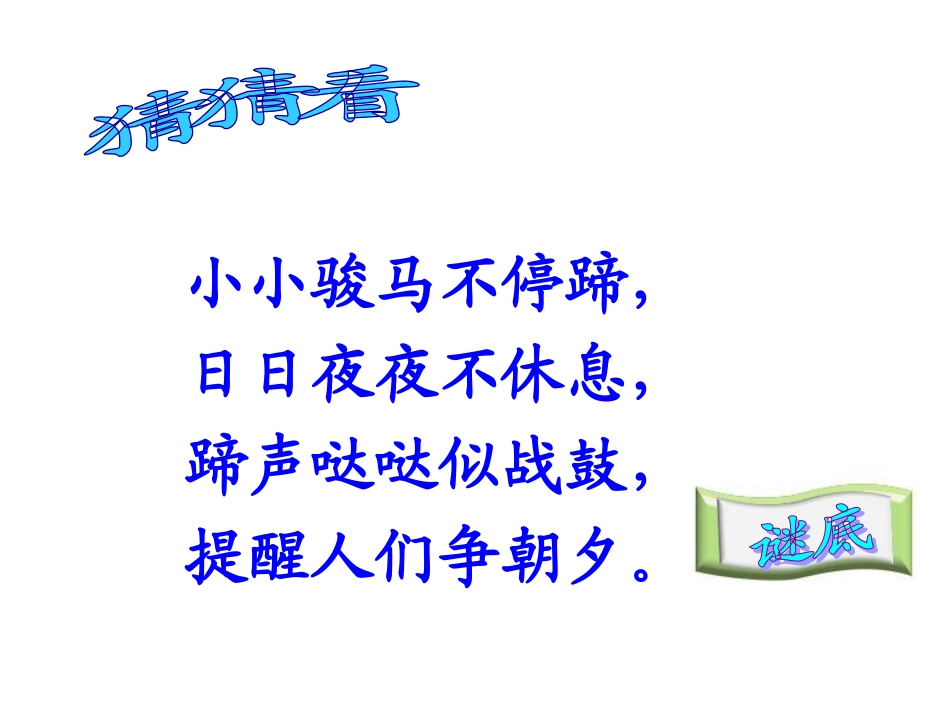 猜猜看

小小骏马不停蹄，
日日夜夜不休息，
蹄声哒哒似战鼓，
提醒人们争朝夕。

谜底